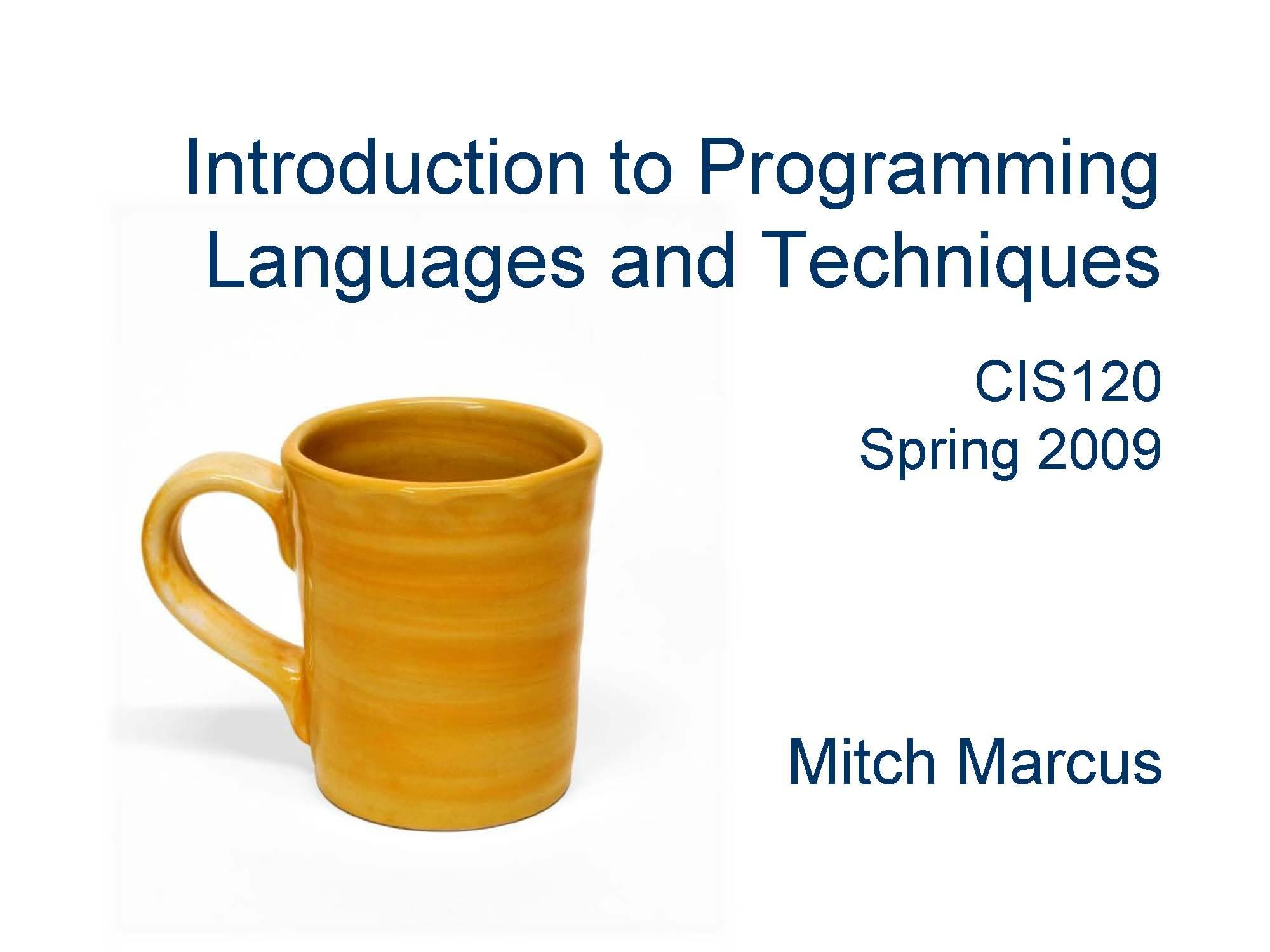 Introduction to Programming Languages and Techniques

CIS120
Spring 2009

Mitch Marcus